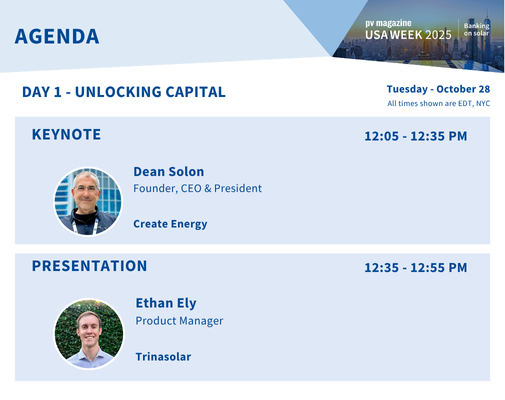 AGENDA

pv magazine
USA WEEK 2025
Banking on solar

DAY 1 - UNLOCKING CAPITAL

Tuesday - October 28
All times shown are EDT, NYC

KEYNOTE

12:05 - 12:35 PM

Dean Solon
Founder, CEO & President

Create Energy

PRESENTATION

12:35 - 12:55 PM

Ethan Ely
Product Manager

Trinasolar